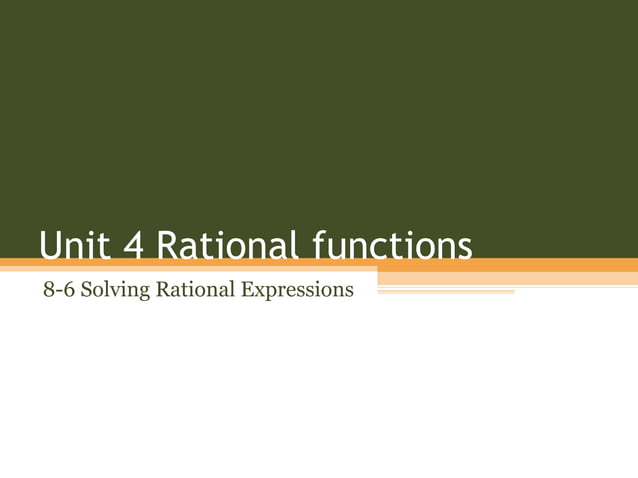 Unit 4 Rational functions

8-6 Solving Rational Expressions